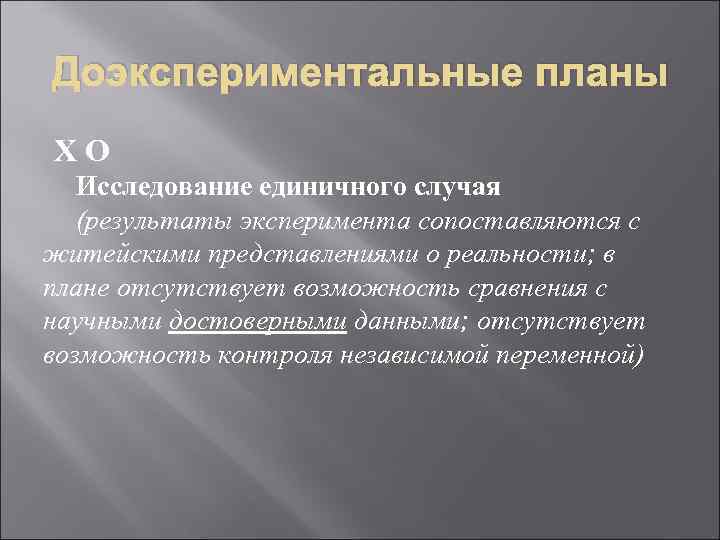 Доэкспериментальные планы

X O

Исследование единичного случая

(результаты эксперимента сопоставляются с житейскими представлениями о реальности; в плане отсутствует возможность сравнения с научными достоверными данными; отсутствует возможность контроля независимой переменной)